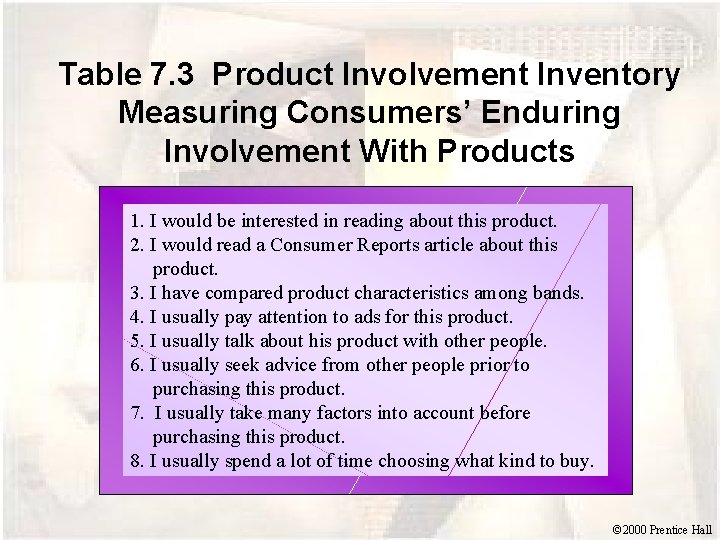 Table 7.3 Product Involvement Inventory Measuring Consumers' Enduring Involvement With Products

1. I would be interested in reading about this product.
2. I would read a Consumer Reports article about this product.
3. I have compared product characteristics among bands.
4. I usually pay attention to ads for this product.
5. I usually talk about his product with other people.
6. I usually seek advice from other people prior to purchasing this product.
7. I usually take many factors into account before purchasing this product.
8. I usually spend a lot of time choosing what kind to buy.

©2000 Prentice Hall